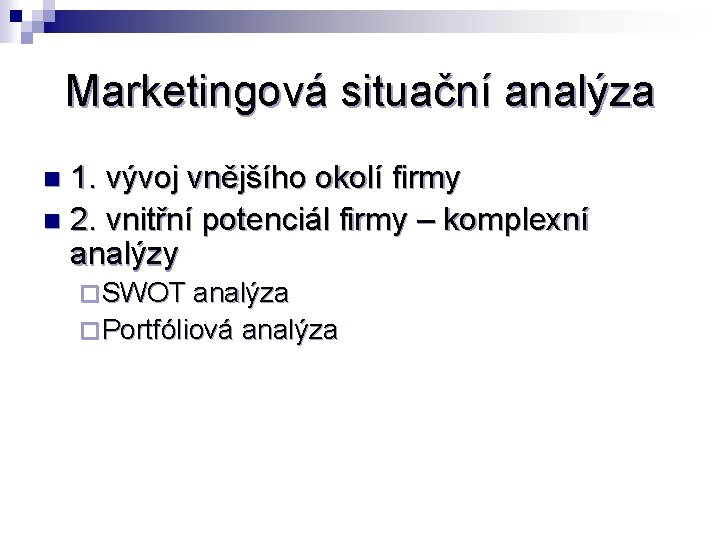 Marketingová situační analýza

1. vývoj vnějšího okolí firmy
2. vnitřní potenciál firmy – komplexní analýzy
SWOT analýza
Portfóliová analýza